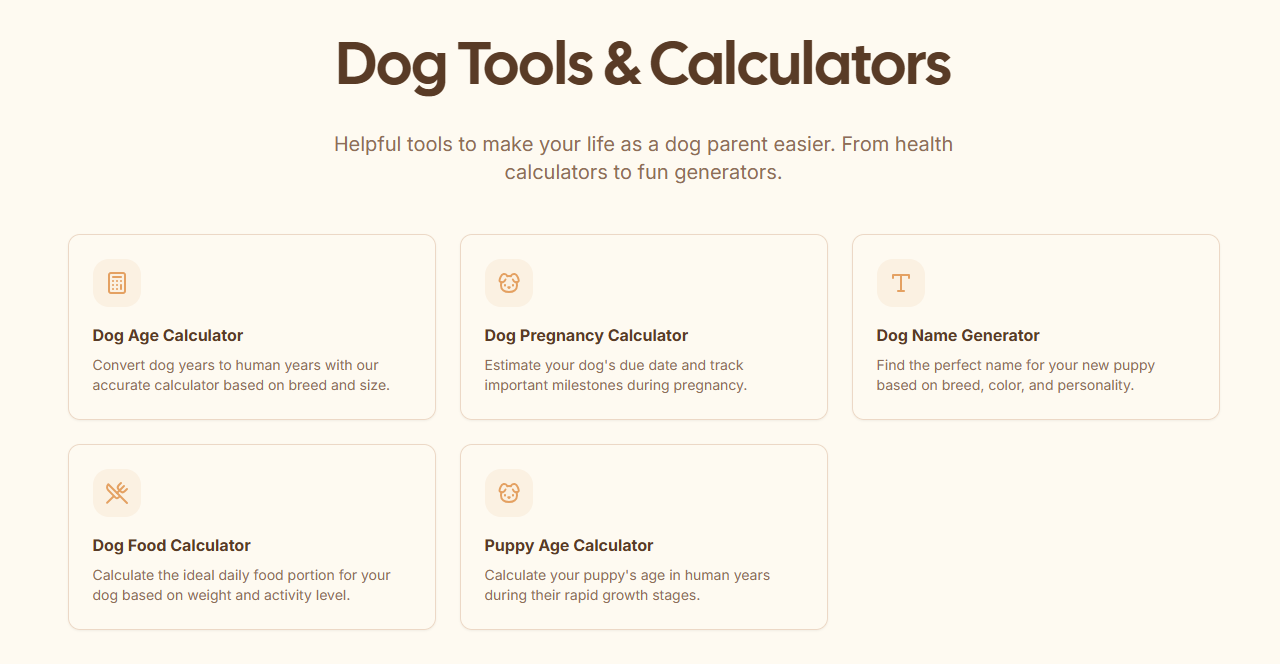 Dog Tools & Calculators

Helpful tools to make your life as a dog parent easier. From health calculators to fun generators.

Dog Age Calculator
Convert dog years to human years with our accurate calculator based on breed and size.

Dog Pregnancy Calculator
Estimate your dog's due date and track important milestones during pregnancy.

Dog Name Generator
Find the perfect name for your new puppy based on breed, color, and personality.

Dog Food Calculator
Calculate the ideal daily food portion for your dog based on weight and activity level.

Puppy Age Calculator
Calculate your puppy's age in human years during their rapid growth stages.